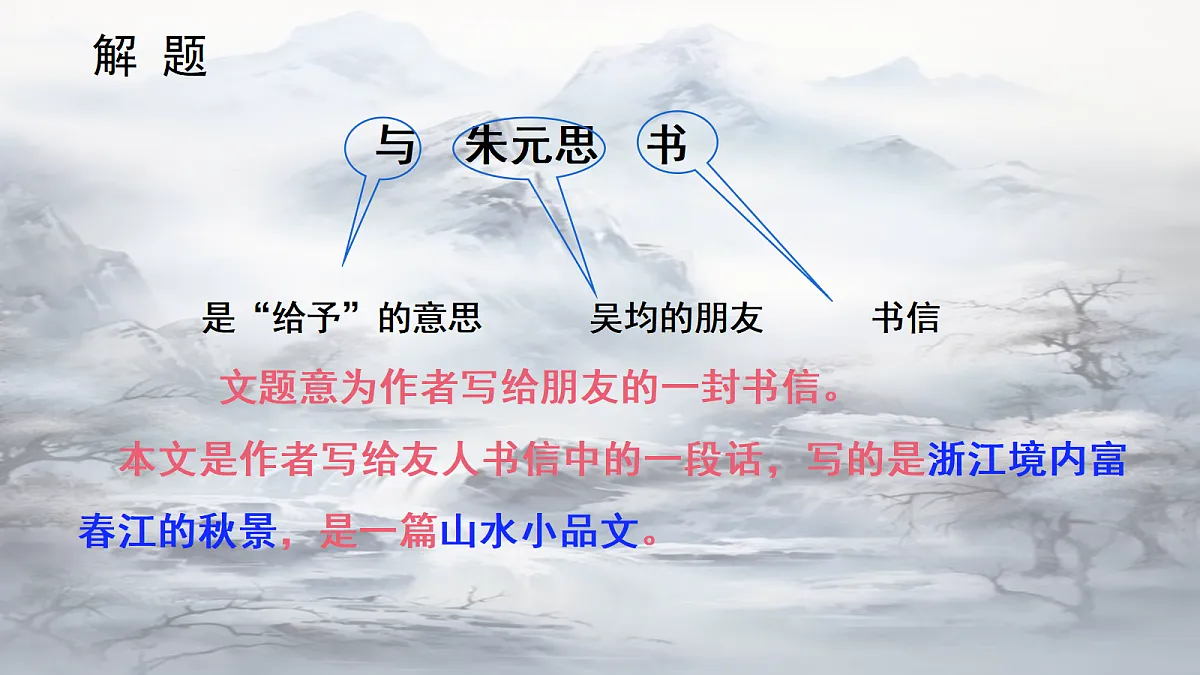 解 题

与 朱元思 书

是“给予”的意思 吴均的朋友 书信

文题意为作者写给朋友的一封书信。

本文是作者写给友人书信中的一段话，写的是浙江境内富春江的秋景，是一篇山水小品文。